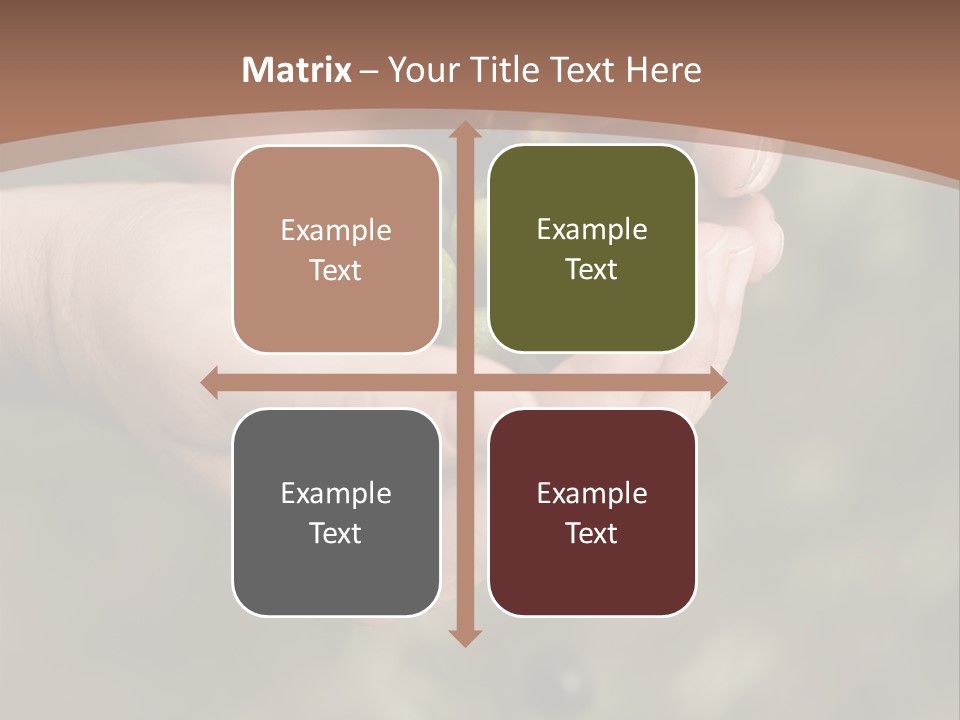 Matrix – Your Title Text Here

Example Text

Example Text

Example Text

Example Text